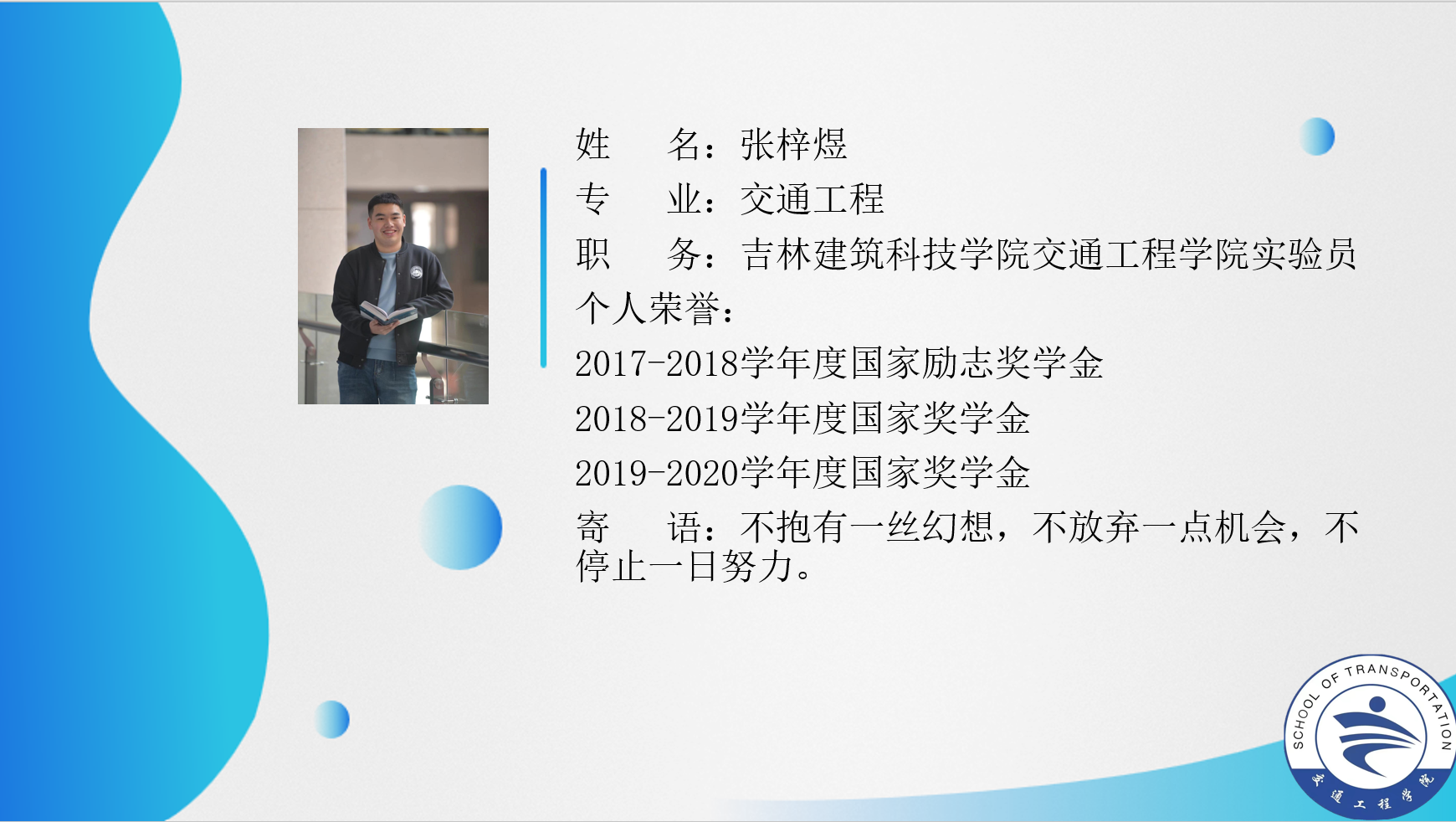 姓　　名：张梓煜
专　　业：交通工程
职　　务：吉林建筑科技学院交通工程学院实验员
个人荣誉：
2017-2018学年度国家励志奖学金
2018-2019学年度国家奖学金
2019-2020学年度国家奖学金
寄　　语：不抱有一丝幻想，不放弃一点机会，不停止一日努力。

SCHOOL OF TRANSPORTATION
交通工程学院